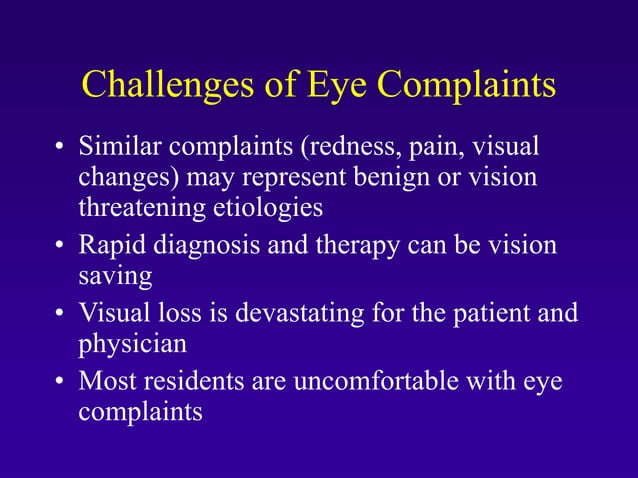 Challenges of Eye Complaints

• Similar complaints (redness, pain, visual changes) may represent benign or vision threatening etiologies
• Rapid diagnosis and therapy can be vision saving
• Visual loss is devastating for the patient and physician
• Most residents are uncomfortable with eye complaints